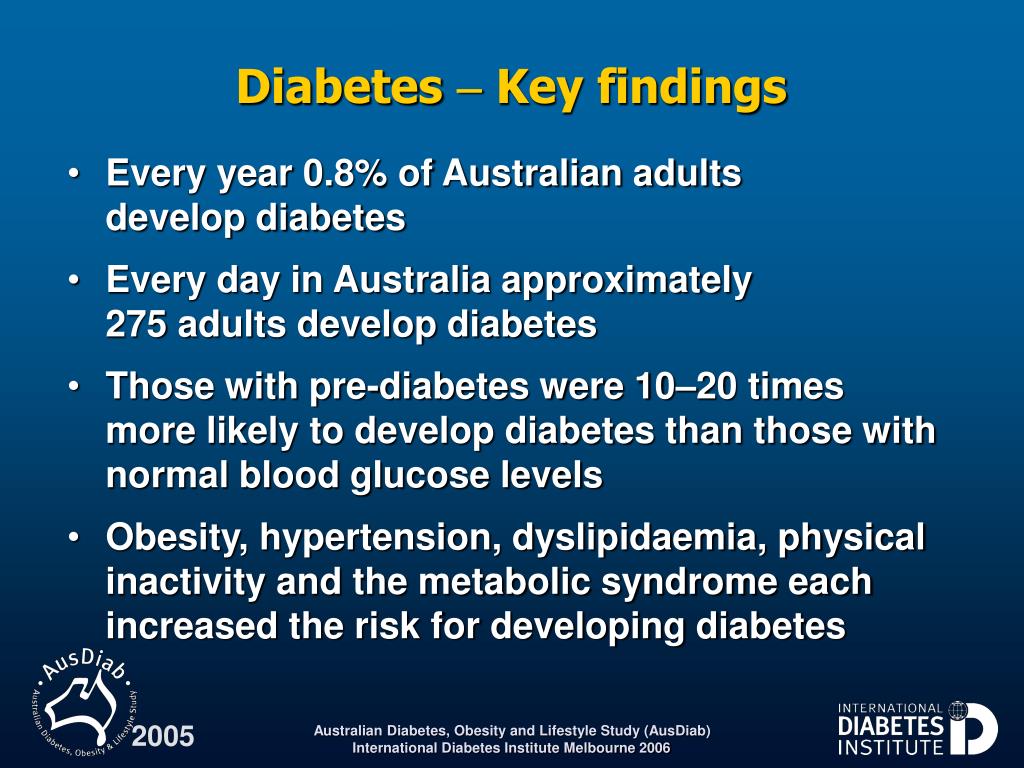 Diabetes – Key findings

• Every year 0.8% of Australian adults develop diabetes

• Every day in Australia approximately 275 adults develop diabetes

• Those with pre-diabetes were 10–20 times more likely to develop diabetes than those with normal blood glucose levels

• Obesity, hypertension, dyslipidaemia, physical inactivity and the metabolic syndrome each increased the risk for developing diabetes

AusDiab
Australian Diabetes, Obesity & Lifestyle Study
2005

Australian Diabetes, Obesity and Lifestyle Study (AusDiab)
International Diabetes Institute Melbourne 2006

INTERNATIONAL DIABETES INSTITUTE